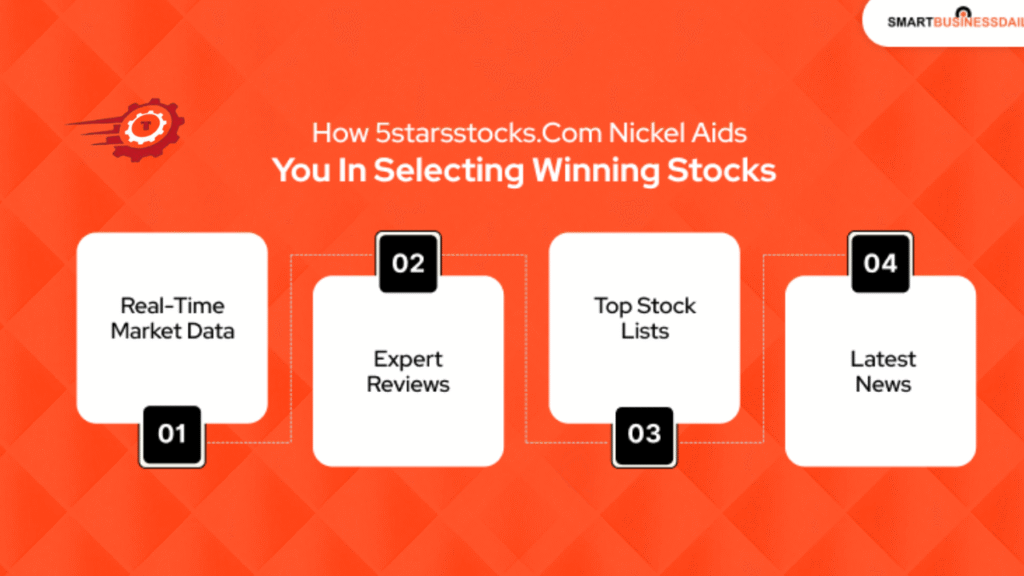 SMARTBUSINESSDAIL

How 5starsstocks.Com Nickel Aids
You In Selecting Winning Stocks

Real-Time Market Data

01

02

Expert Reviews

Top Stock Lists

03

04

Latest News